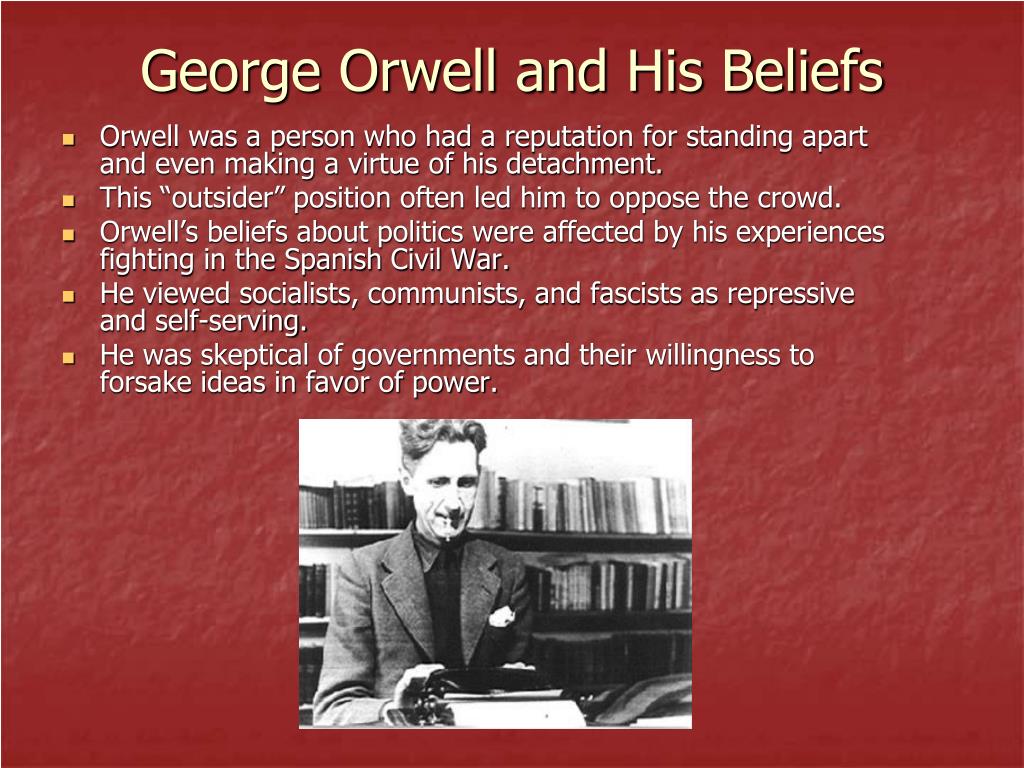 George Orwell and His Beliefs

- Orwell was a person who had a reputation for standing apart and even making a virtue of his detachment.
- This “outsider” position often led him to oppose the crowd.
- Orwell’s beliefs about politics were affected by his experiences fighting in the Spanish Civil War.
- He viewed socialists, communists, and fascists as repressive and self-serving.
- He was skeptical of governments and their willingness to forsake ideas in favor of power.